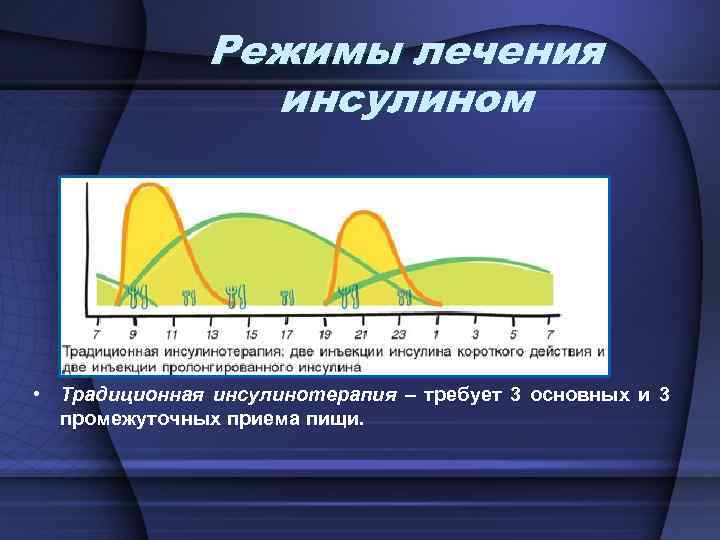 Режимы лечения инсулином

7 9 11 13 15 17 19 21 23 1 3 5 7

Традиционная инсулинотерапия: две инъекции инсулина короткого действия и две инъекции пролонгированного инсулина

• Традиционная инсулинотерапия – требует 3 основных и 3 промежуточных приема пищи.